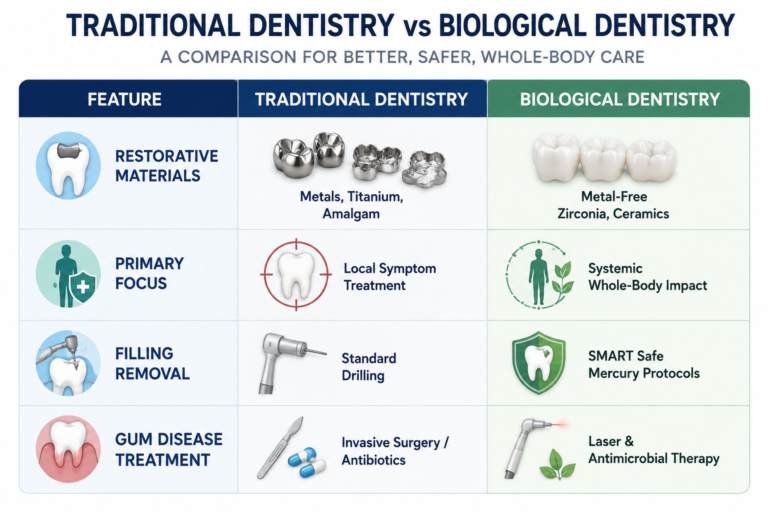 TRADITIONAL DENTISTRY vs BIOLOGICAL DENTISTRY

A COMPARISON FOR BETTER, SAFER, WHOLE-BODY CARE

| FEATURE | TRADITIONAL DENTISTRY | BIOLOGICAL DENTISTRY |
|---|---|---|
| RESTORATIVE MATERIALS | Metals, Titanium, Amalgam | Metal-Free Zirconia, Ceramics |
| PRIMARY FOCUS | Local Symptom Treatment | Systemic Whole-Body Impact |
| FILLING REMOVAL | Standard Drilling | SMART Safe Mercury Protocols |
| GUM DISEASE TREATMENT | Invasive Surgery / Antibiotics | Laser & Antimicrobial Therapy |